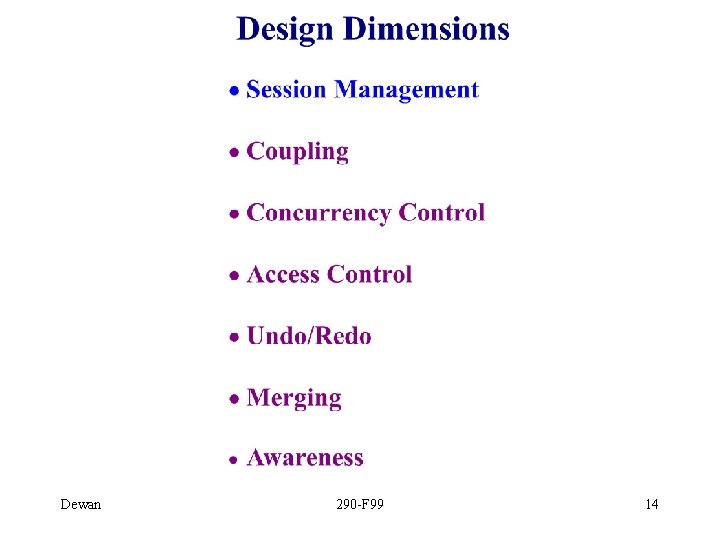 Design Dimensions

• Session Management

• Coupling

• Concurrency Control

• Access Control

• Undo/Redo

• Merging

• Awareness

Dewan 290-F99 14